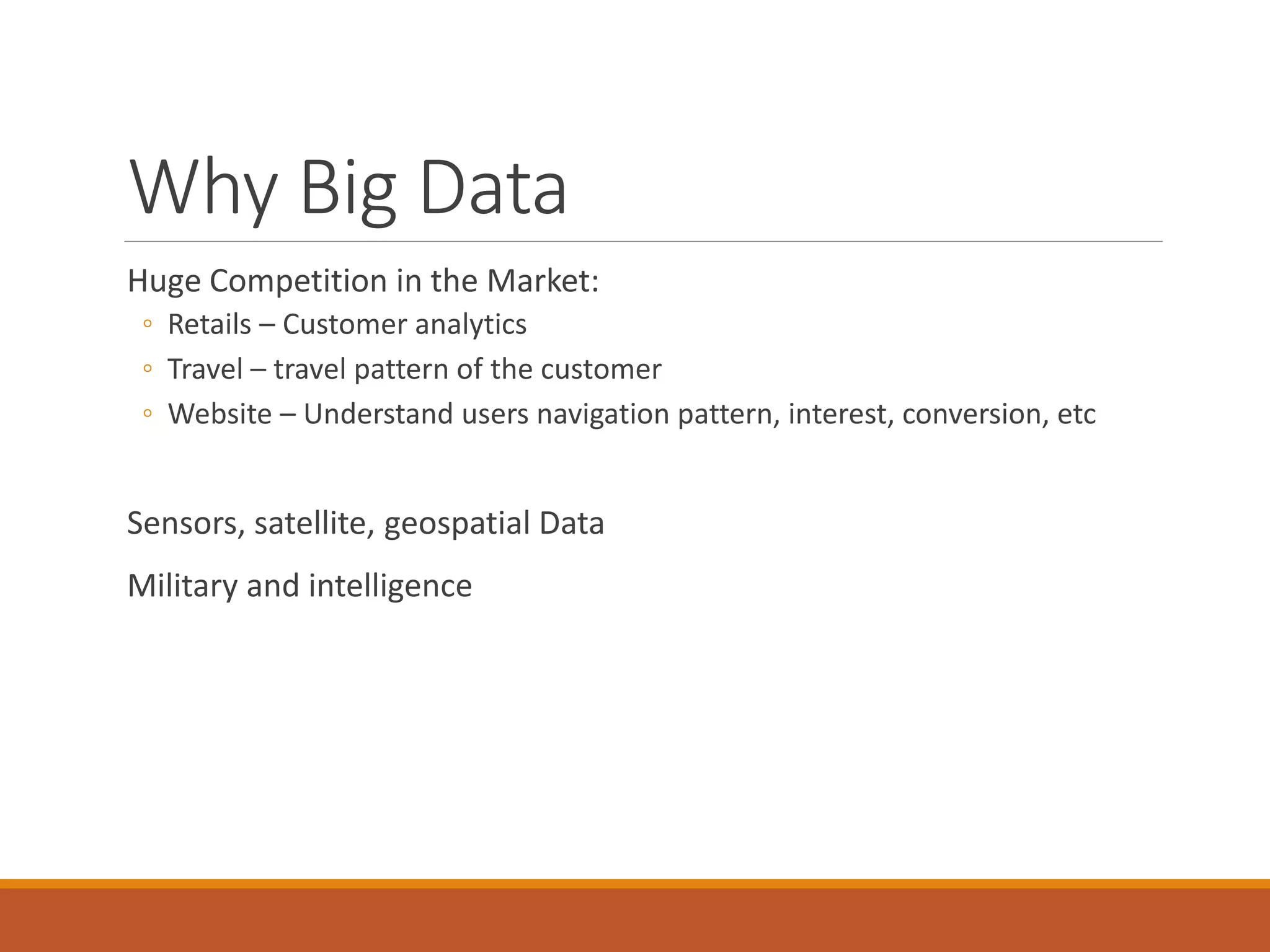 Why Big Data

Huge Competition in the Market:

◦ Retails – Customer analytics
◦ Travel – travel pattern of the customer
◦ Website – Understand users navigation pattern, interest, conversion, etc

Sensors, satellite, geospatial Data

Military and intelligence